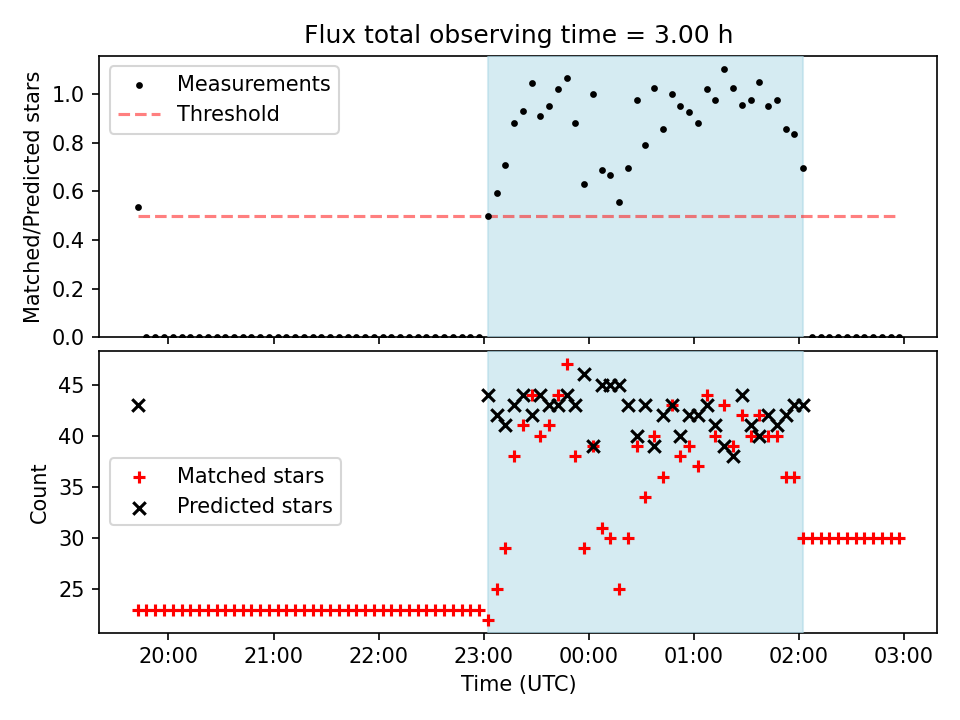 Flux total observing time = 3.00 h

Measurements
Threshold

Matched/Predicted stars

1.0
0.8
0.6
0.4
0.2
0.0

Matched stars
Predicted stars

Count

45
40
35
30
25

20:00
21:00
22:00
23:00
00:00
01:00
02:00
03:00

Time (UTC)